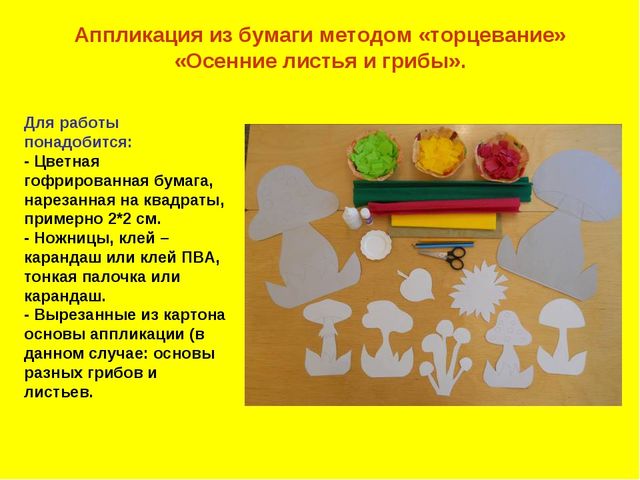 Аппликация из бумаги методом «торцевание»
«Осенние листья и грибы».

Для работы понадобится:
- Цветная гофрированная бумага, нарезанная на квадраты, примерно 2*2 см.
- Ножницы, клей – карандаш или клей ПВА, тонкая палочка или карандаш.
- Вырезанные из картона основы аппликации (в данном случае: основы разных грибов и листьев.